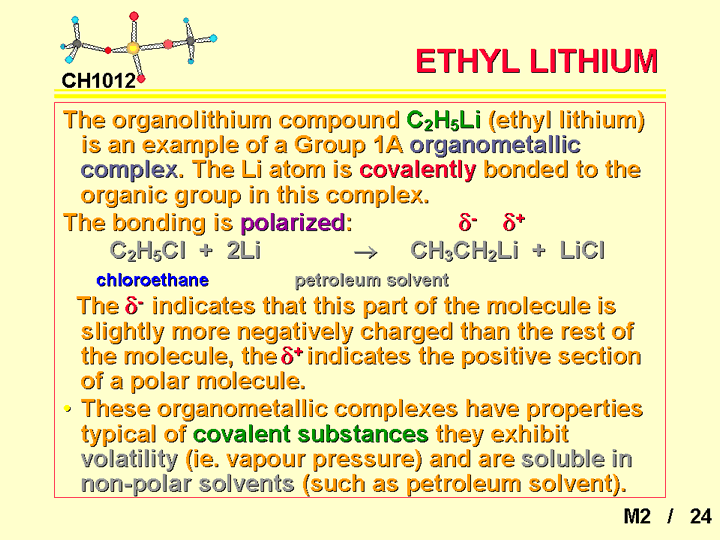 CH1012

ETHYL LITHIUM

The organolithium compound $C_2H_5Li$ (ethyl lithium) is an example of a Group 1A organometallic complex. The Li atom is covalently bonded to the organic group in this complex.

The bonding is polarized: $\delta^-$ $\delta^+$

$C_2H_5Cl + 2Li \rightarrow CH_3CH_2Li + LiCl$

chloroethane petroleum solvent

The $\delta^-$ indicates that this part of the molecule is slightly more negatively charged than the rest of the molecule, the $\delta^+$ indicates the positive section of a polar molecule.

• These organometallic complexes have properties typical of covalent substances they exhibit volatility (ie. vapour pressure) and are soluble in non-polar solvents (such as petroleum solvent).

M2 / 24